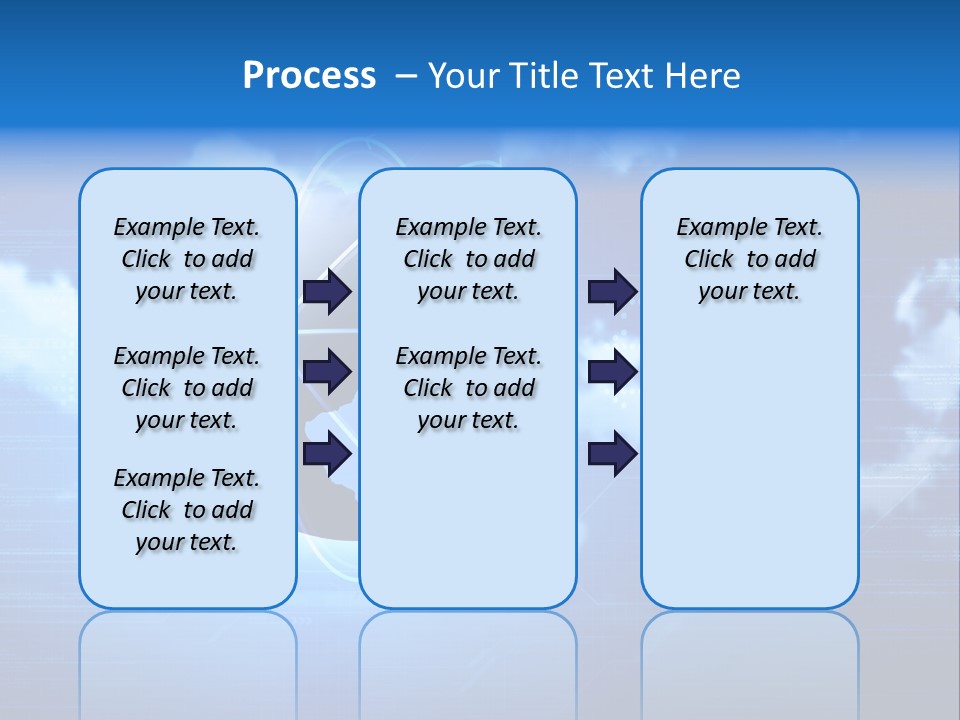 Process – Your Title Text Here

Example Text. Click to add your text.

Example Text. Click to add your text.

Example Text. Click to add your text.

Example Text. Click to add your text.

Example Text. Click to add your text.

Example Text. Click to add your text.